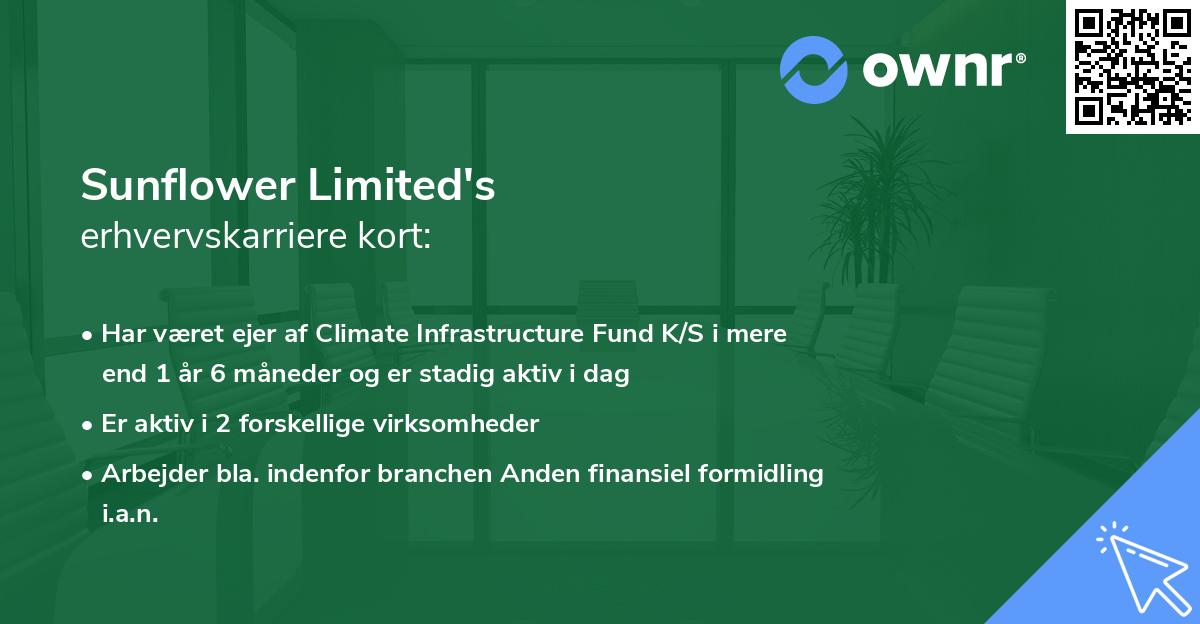 ownr®

Sunflower Limited's
erhvervskarriere kort:

• Har været ejer af Climate Infrastructure Fund K/S i mere end 1 år 6 måneder og er stadig aktiv i dag
• Er aktiv i 2 forskellige virksomheder
• Arbejder bla. indenfor branchen Anden finansiel formidling i.a.n.